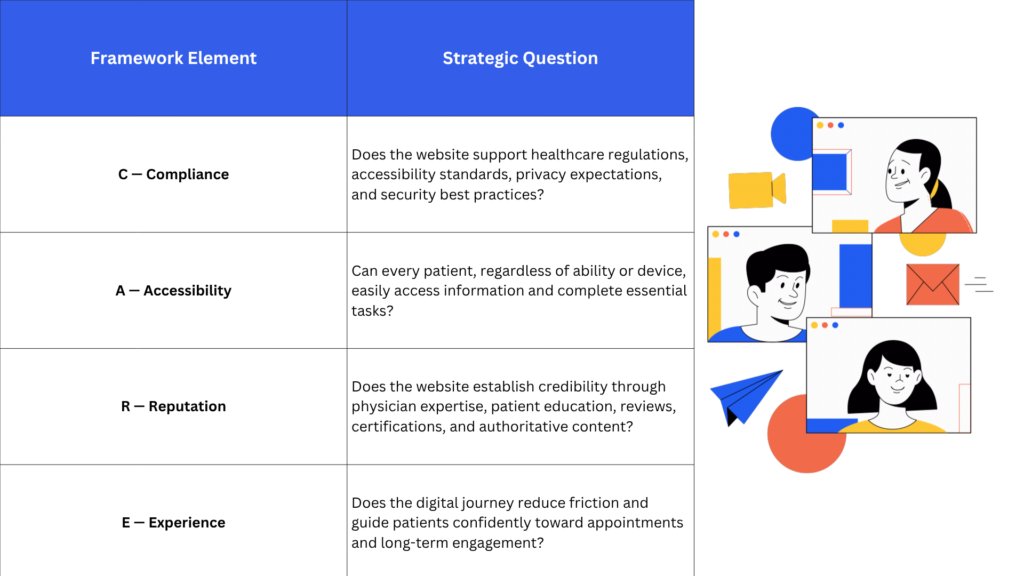 | Framework Element | Strategic Question |
|---|---|
| C — Compliance | Does the website support healthcare regulations, accessibility standards, privacy expectations, and security best practices? |
| A — Accessibility | Can every patient, regardless of ability or device, easily access information and complete essential tasks? |
| R — Reputation | Does the website establish credibility through physician expertise, patient education, reviews, certifications, and authoritative content? |
| E — Experience | Does the digital journey reduce friction and guide patients confidently toward appointments and long-term engagement? |